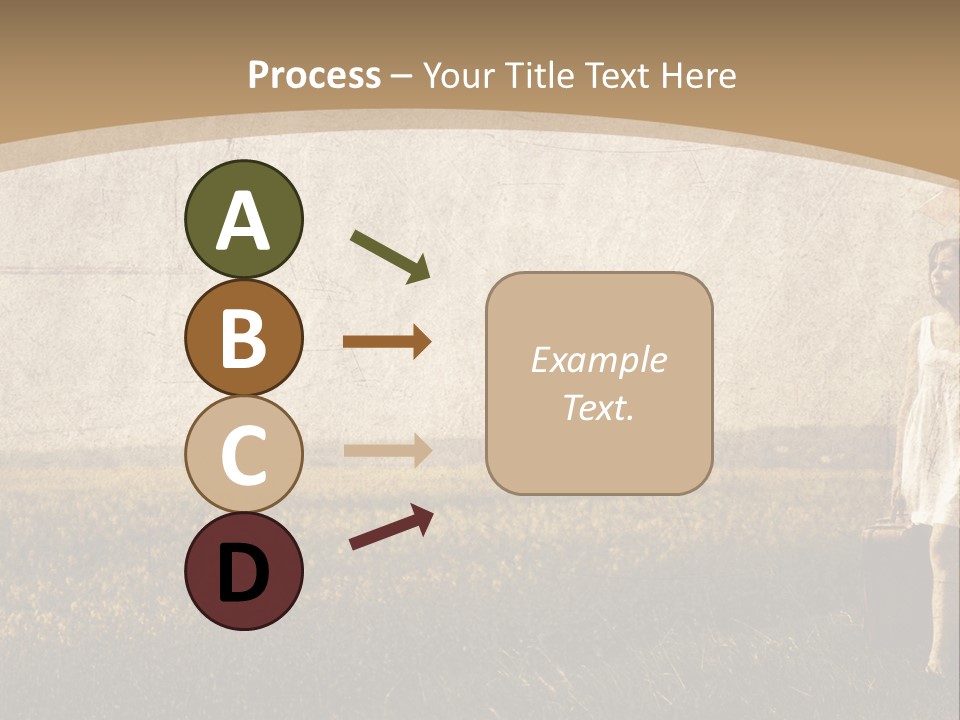 Process – Your Title Text Here

A

B

C

D

Example Text.